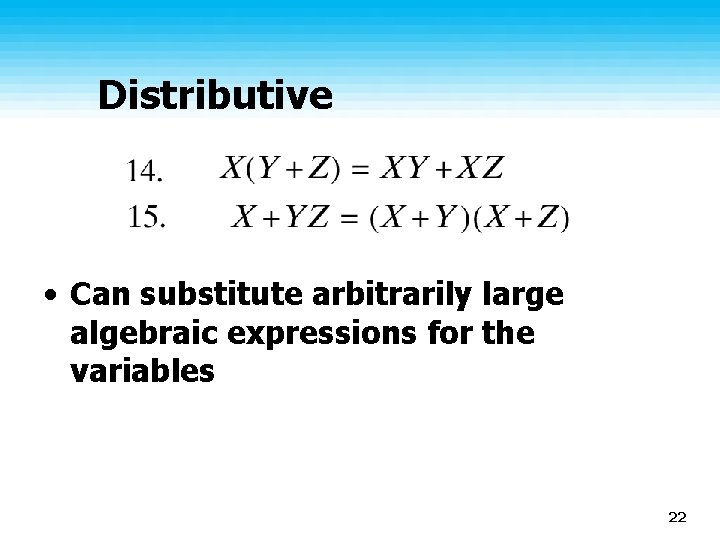 Distributive

14. $X(Y+Z) = XY + XZ$

15. $X + YZ = (X+Y)(X+Z)$

• Can substitute arbitrarily large algebraic expressions for the variables

22